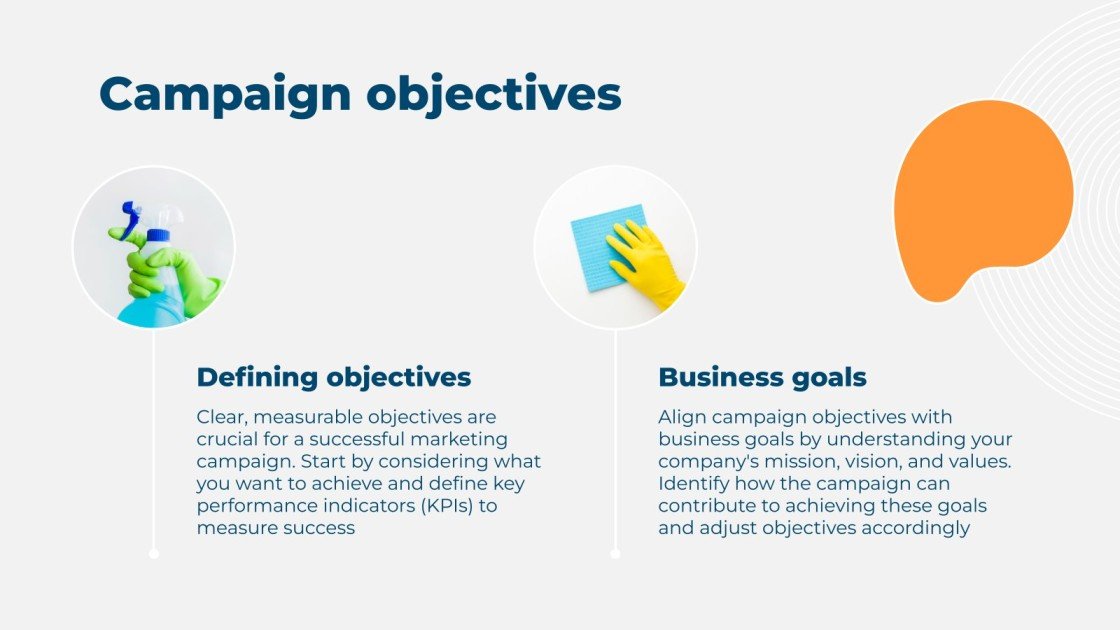 Campaign objectives

Defining objectives

Clear, measurable objectives are crucial for a successful marketing campaign. Start by considering what you want to achieve and define key performance indicators (KPIs) to measure success

Business goals

Align campaign objectives with business goals by understanding your company's mission, vision, and values. Identify how the campaign can contribute to achieving these goals and adjust objectives accordingly